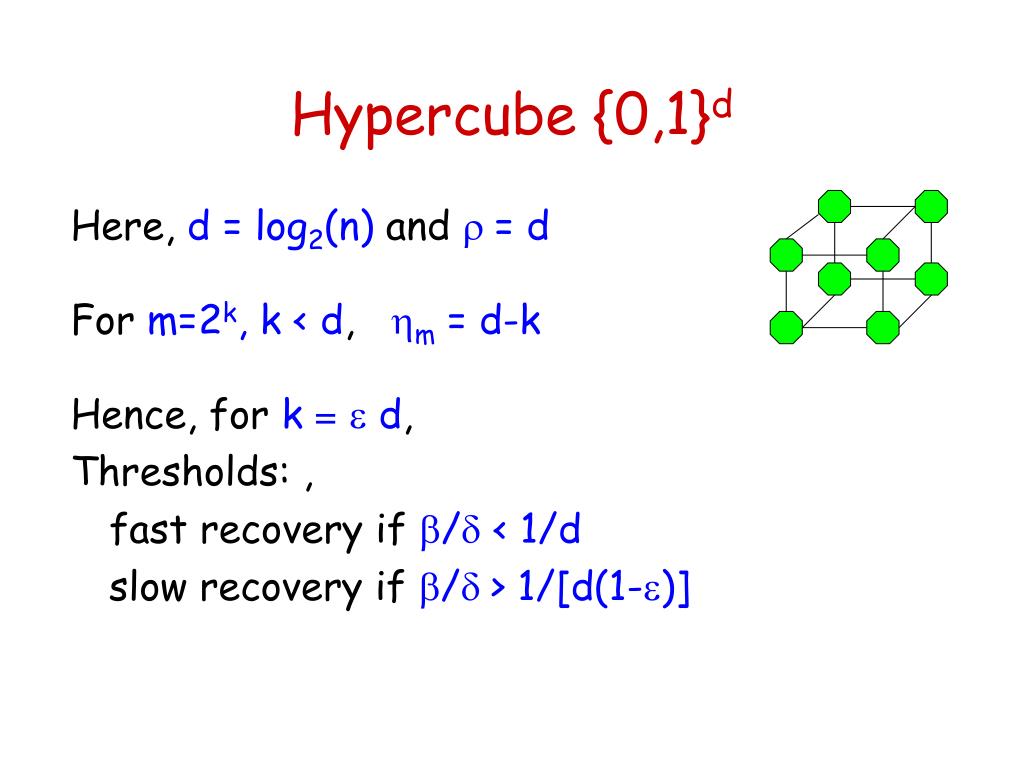 Hypercube $\{0,1\}^d$

Here, $d = \log_2(n)$ and $\rho = d$

For $m=2^k$, $k < d$, $\eta_m = d-k$

Hence, for $k = \varepsilon d$,
Thresholds: ,
fast recovery if $\beta/\delta < 1/d$
slow recovery if $\beta/\delta > 1/[d(1-\varepsilon)]$